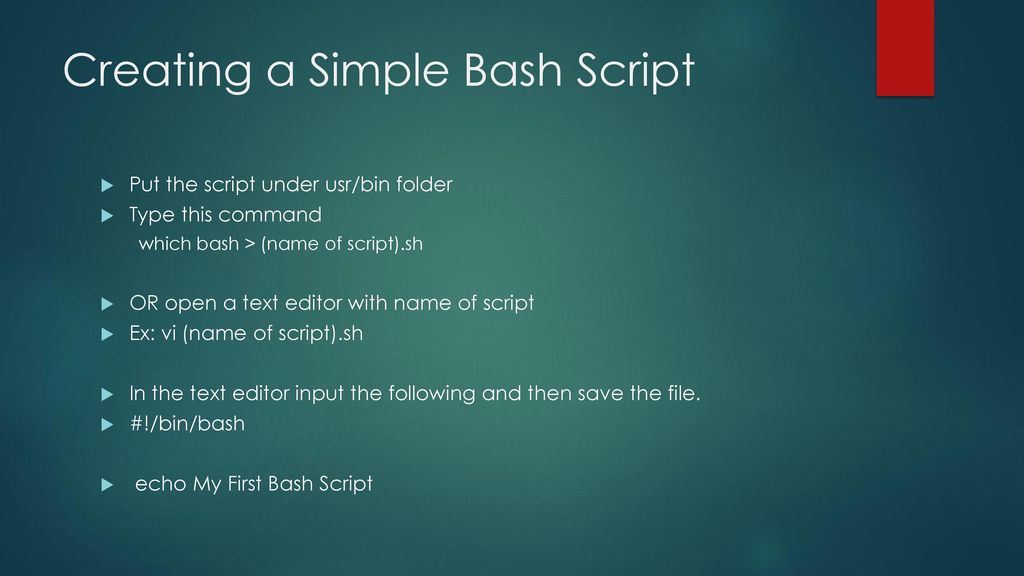 Creating a Simple Bash Script

Put the script under usr/bin folder
Type this command
which bash > (name of script).sh

OR open a text editor with name of script
Ex: vi (name of script).sh

In the text editor input the following and then save the file.
#!/bin/bash

echo My First Bash Script